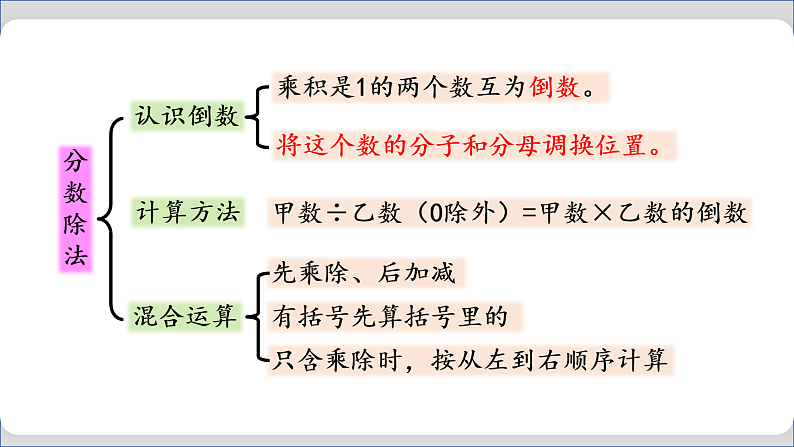 分数除法

认识倒数

乘积是1的两个数互为倒数。

将这个数的分子和分母调换位置。

计算方法

甲数÷乙数（0除外）=甲数×乙数的倒数

混合运算

先乘除、后加减

有括号先算括号里的

只含乘除时，按从左到右顺序计算